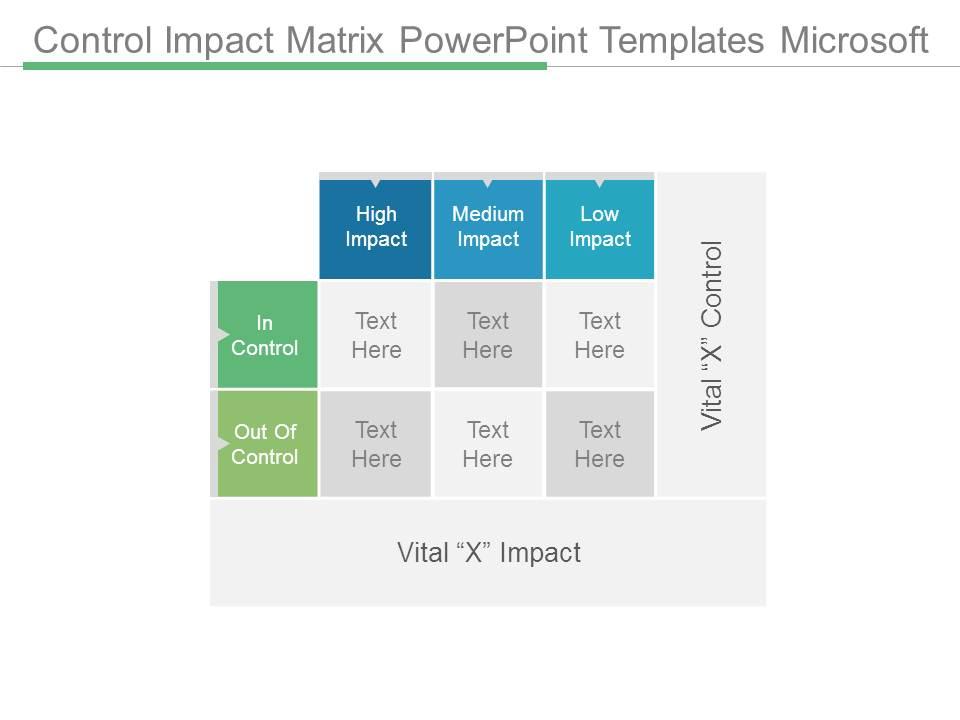 Control Impact Matrix PowerPoint Templates Microsoft

| | High Impact | Medium Impact | Low Impact |
|---|---|---|---|
| In Control | Text Here | Text Here | Text Here |
| Out Of Control | Text Here | Text Here | Text Here |

Vital “X” Control

Vital “X” Impact